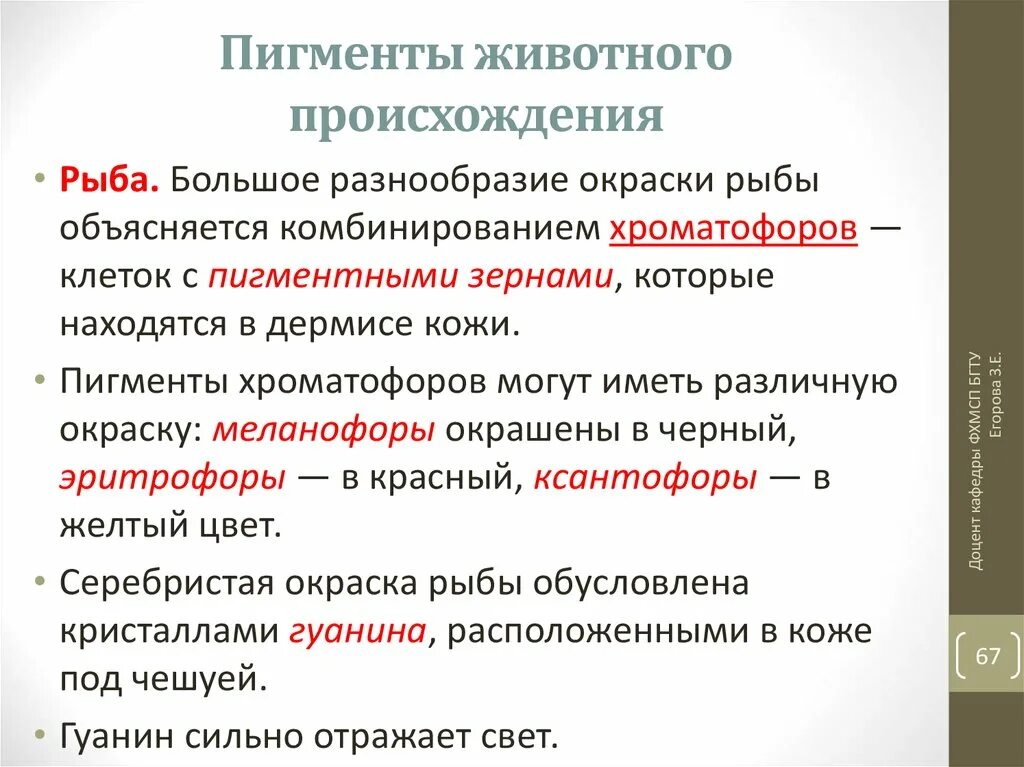 Пигменты животного происхождения

• Рыба. Большое разнообразие окраски рыбы объясняется комбинированием хроматофоров — клеток с пигментными зернами, которые находятся в дермисе кожи.

• Пигменты хроматофоров могут иметь различную окраску: меланофоры окрашены в черный, эритрофоры — в красный, ксантофоры — в желтый цвет.

• Серебристая окраска рыбы обусловлена кристаллами гуанина, расположенными в коже под чешуей.

• Гуанин сильно отражает свет.

Доцент кафедры ФХМСП БГТУ
Егорова З.Е.

67